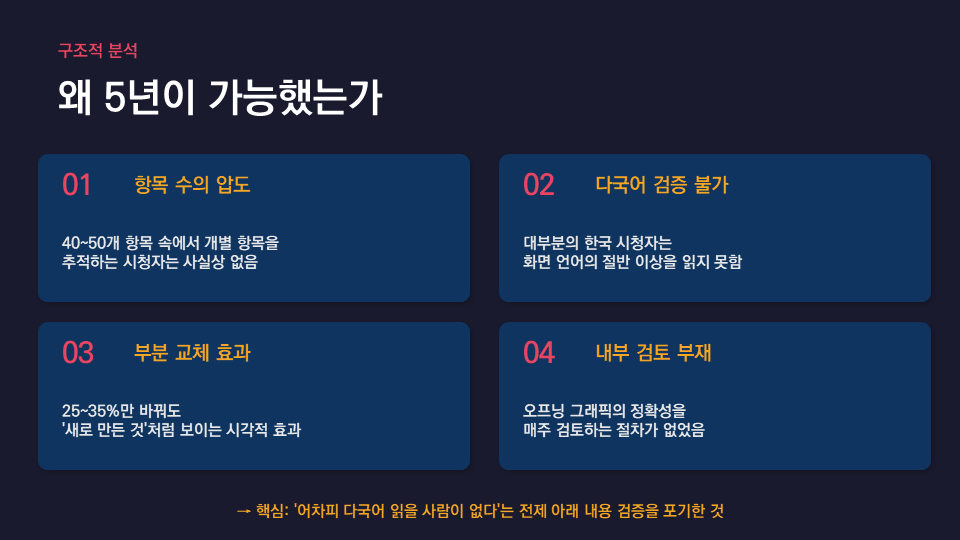 구조적 분석

왜 5년이 가능했는가

01 항목 수의 압도

40~50개 항목 속에서 개별 항목을 추적하는 시청자는 사실상 없음

02 다국어 검증 불가

대부분의 한국 시청자는 화면 언어의 절반 이상을 읽지 못함

03 부분 교체 효과

25~35%만 바꿔도 '새로 만든 것'처럼 보이는 시각적 효과

04 내부 검토 부재

오프닝 그래픽의 정확성을 매주 검토하는 절차가 없었음

→ 핵심: '어차피 다국어 읽을 사람이 없다'는 전제 아래 내용 검증을 포기한 것